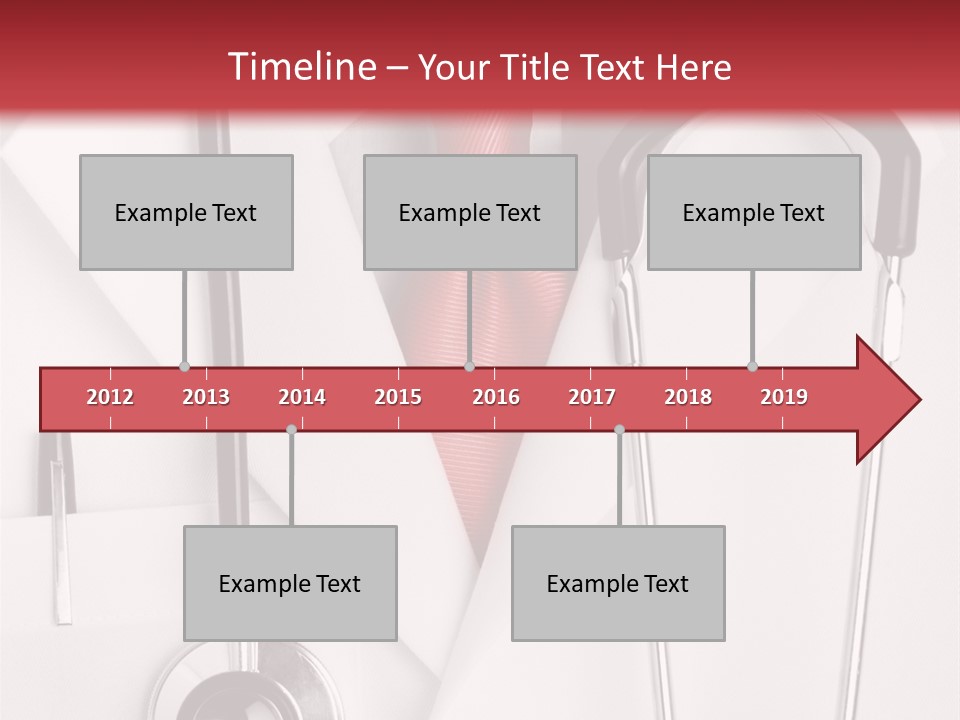 Timeline – Your Title Text Here

Example Text

Example Text

Example Text

2012 2013 2014 2015 2016 2017 2018 2019

Example Text

Example Text